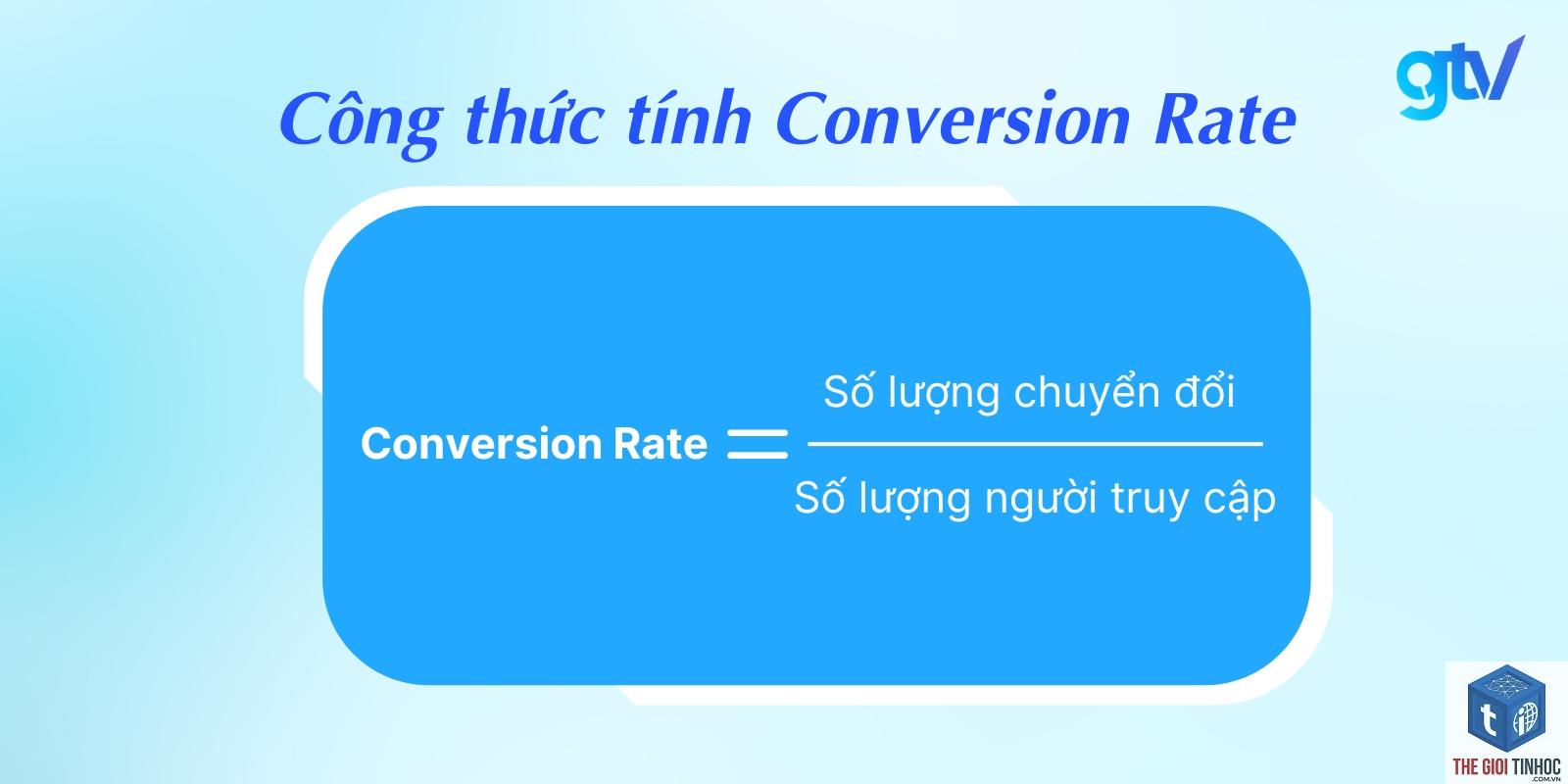 gtv

Công thức tính Conversion Rate

$\text{Conversion Rate} = \frac{\text{Số lượng chuyển đổi}}{\text{Số lượng người truy cập}}$

THE GIOI TINHOC
.COM.VN